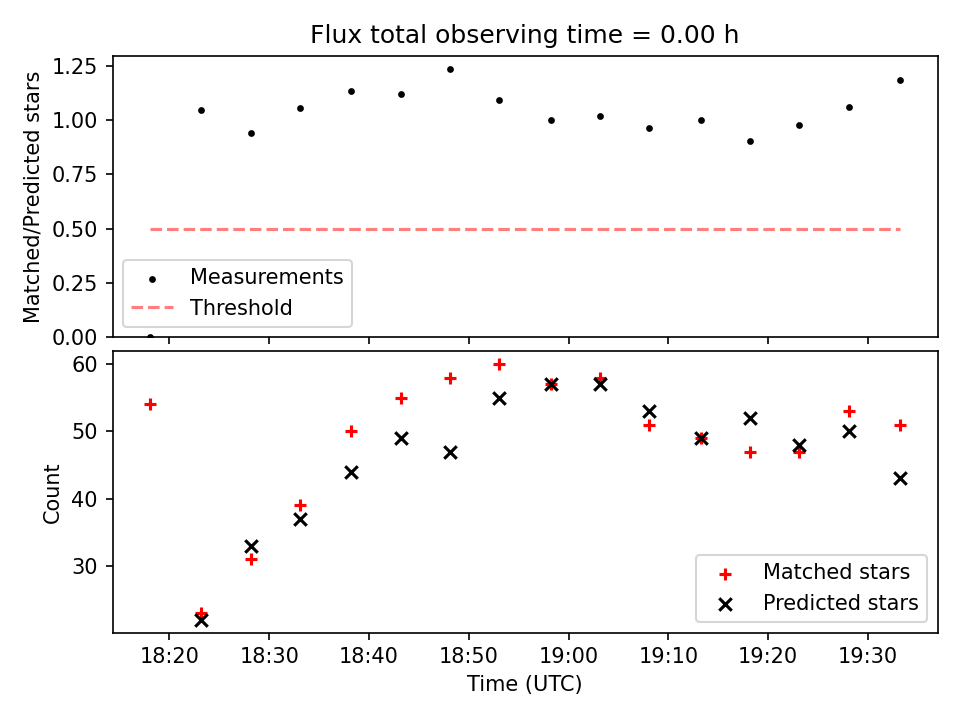 Flux total observing time = 0.00 h

Matched/Predicted stars

1.25
1.00
0.75
0.50
0.25
0.00

Measurements
Threshold

Count

60
50
40
30

Matched stars
Predicted stars

18:20
18:30
18:40
18:50
19:00
19:10
19:20
19:30

Time (UTC)